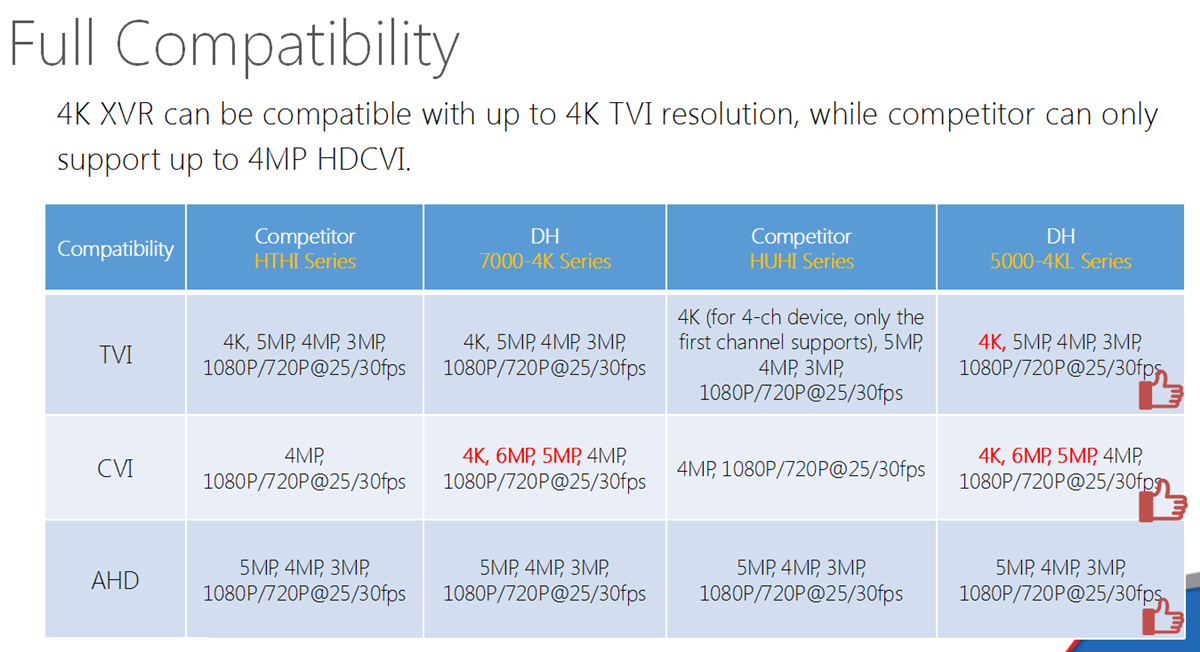 Full Compatibility

4K XVR can be compatible with up to 4K TVI resolution, while competitor can only support up to 4MP HDCVI.

| Compatibility | Competitor HTHI Series | DH 7000-4K Series | Competitor HUHI Series | DH 5000-4KL Series |
|---|---|---|---|---|
| TVI | 4K, 5MP, 4MP, 3MP, 1080P/720P@25/30fps | 4K, 5MP, 4MP, 3MP, 1080P/720P@25/30fps | 4K (for 4-ch device, only the first channel supports), 5MP, 4MP, 3MP, 1080P/720P@25/30fps | 4K, 5MP, 4MP, 3MP, 1080P/720P@25/30fps |
| CVI | 4MP, 1080P/720P@25/30fps | 4K, 6MP, 5MP, 4MP, 1080P/720P@25/30fps | 4MP, 1080P/720P@25/30fps | 4K, 6MP, 5MP, 4MP, 1080P/720P@25/30fps |
| AHD | 5MP, 4MP, 3MP, 1080P/720P@25/30fps | 5MP, 4MP, 3MP, 1080P/720P@25/30fps | 5MP, 4MP, 3MP, 1080P/720P@25/30fps | 5MP, 4MP, 3MP, 1080P/720P@25/30fps |